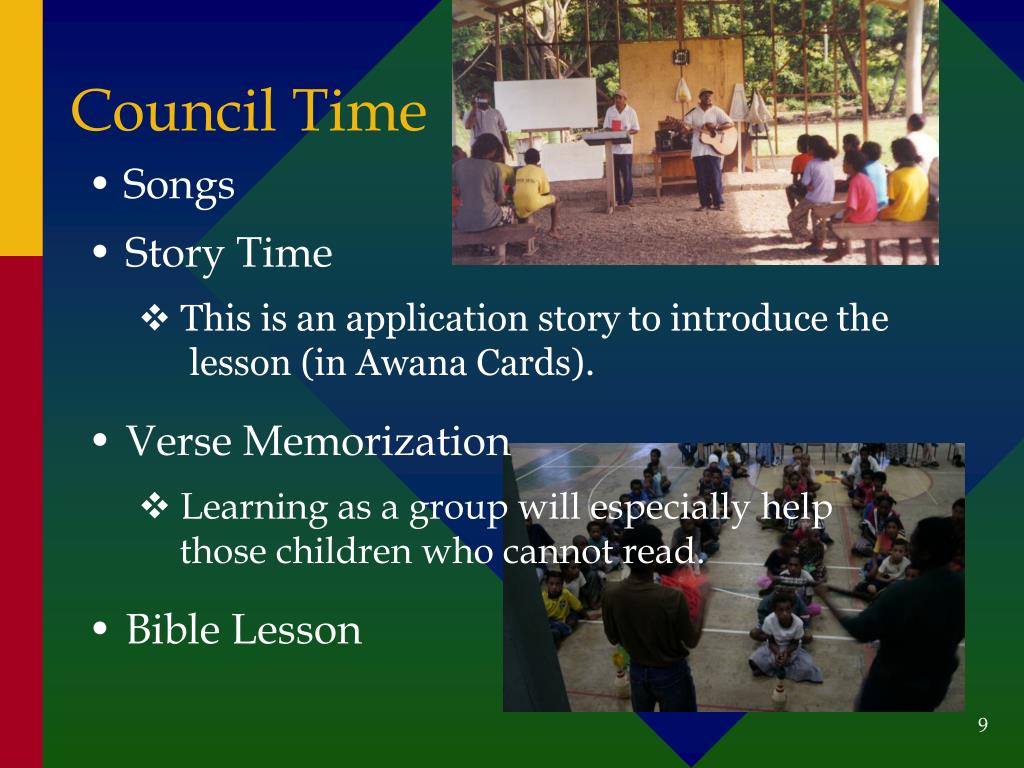 Council Time

• Songs

• Story Time

❖ This is an application story to introduce the lesson (in Awana Cards).

• Verse Memorization

❖ Learning as a group will especially help those children who cannot read.

• Bible Lesson

9